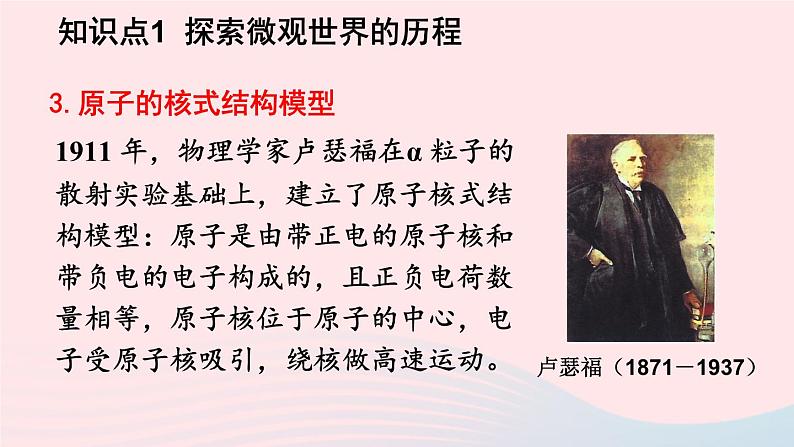 知识点1 探索微观世界的历程

3. 原子的核式结构模型

1911 年，物理学家卢瑟福在α 粒子的散射实验基础上，建立了原子核式结构模型：原子是由带正电的原子核和带负电的电子构成的，且正负电荷数量相等，原子核位于原子的中心，电子受原子核吸引，绕核做高速运动。

卢瑟福（1871－1937）